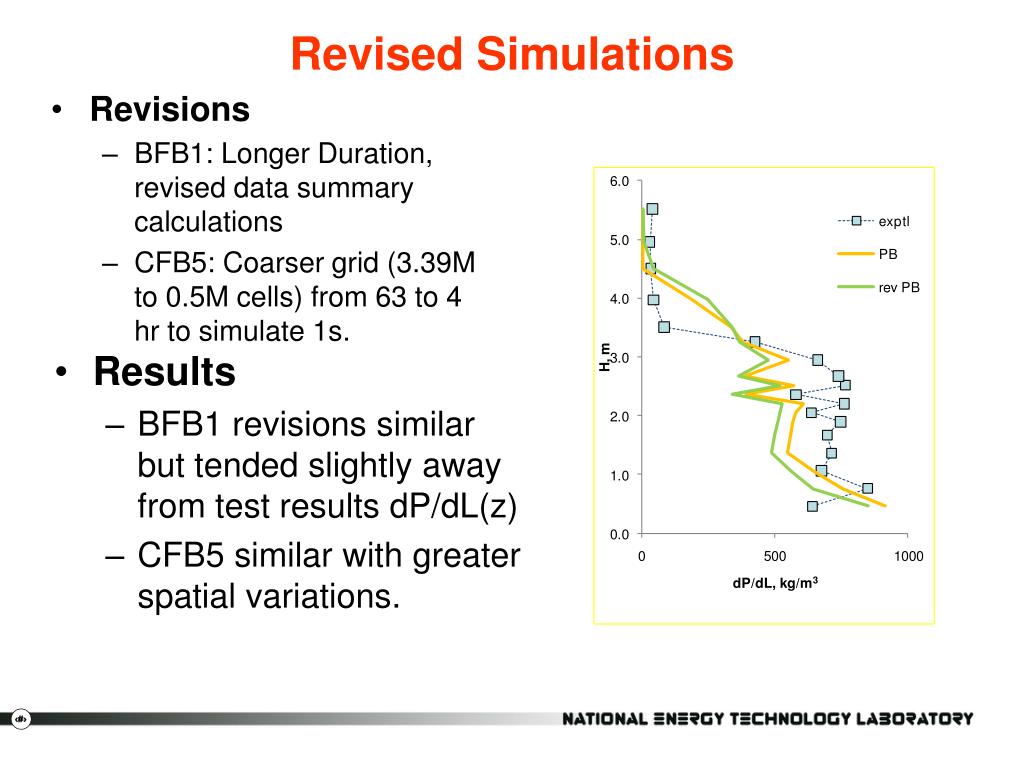 Revised Simulations

• Revisions
– BFB1: Longer Duration, revised data summary calculations
– CFB5: Coarser grid (3.39M to 0.5M cells) from 63 to 4 hr to simulate 1s.

• Results
– BFB1 revisions similar but tended slightly away from test results dP/dL(z)
– CFB5 similar with greater spatial variations.

6.0
5.0
4.0
3.0
2.0
1.0
0.0
H, m
0
500
1000
dP/dL, kg/m$^3$
exptl
PB
rev PB

NATIONAL ENERGY TECHNOLOGY LABORATORY